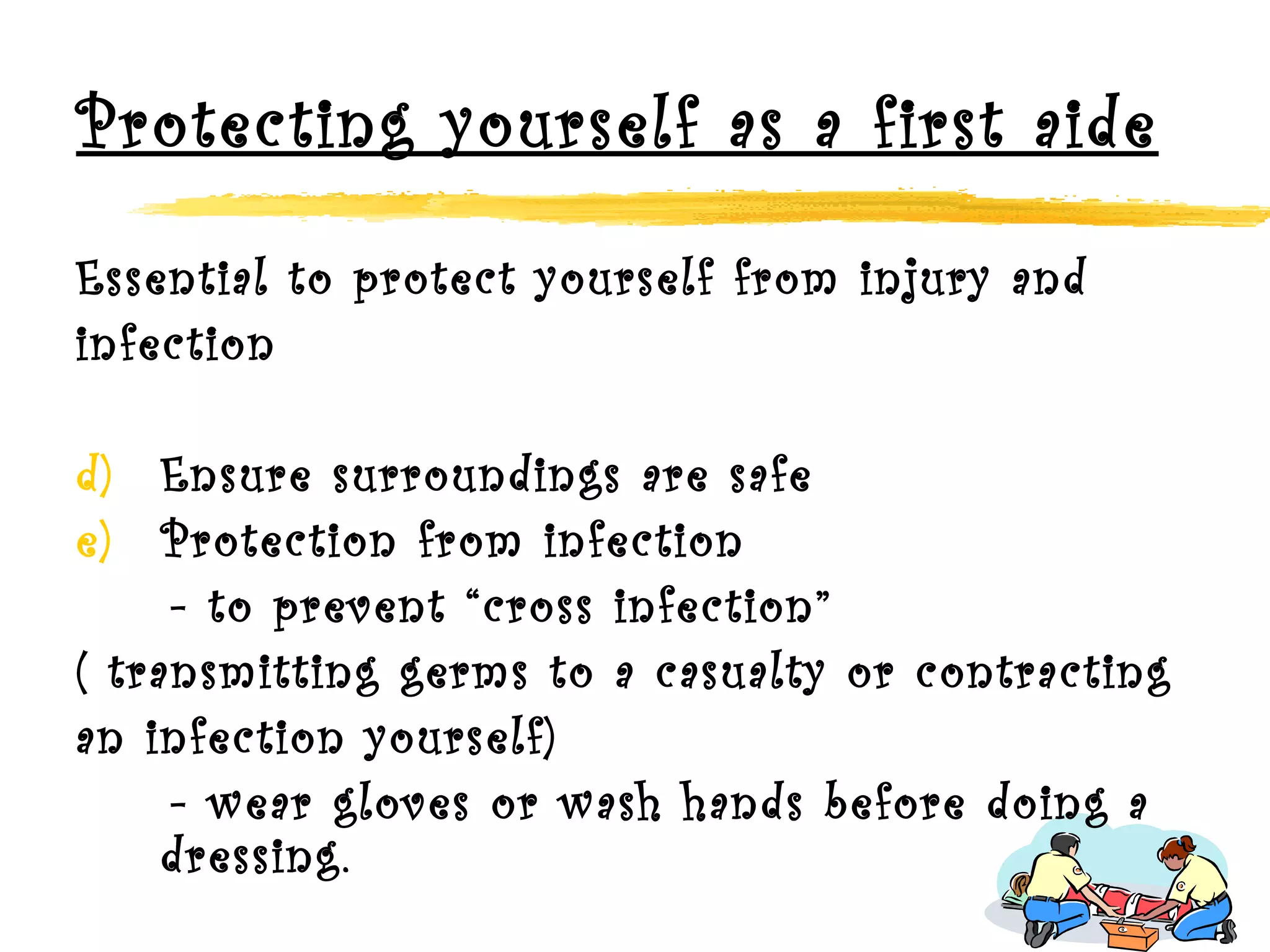 Protecting yourself as a first aide

Essential to protect yourself from injury and infection

d) Ensure surroundings are safe
e) Protection from infection
- to prevent “cross infection”
( transmitting germs to a casualty or contracting an infection yourself)
- wear gloves or wash hands before doing a dressing.